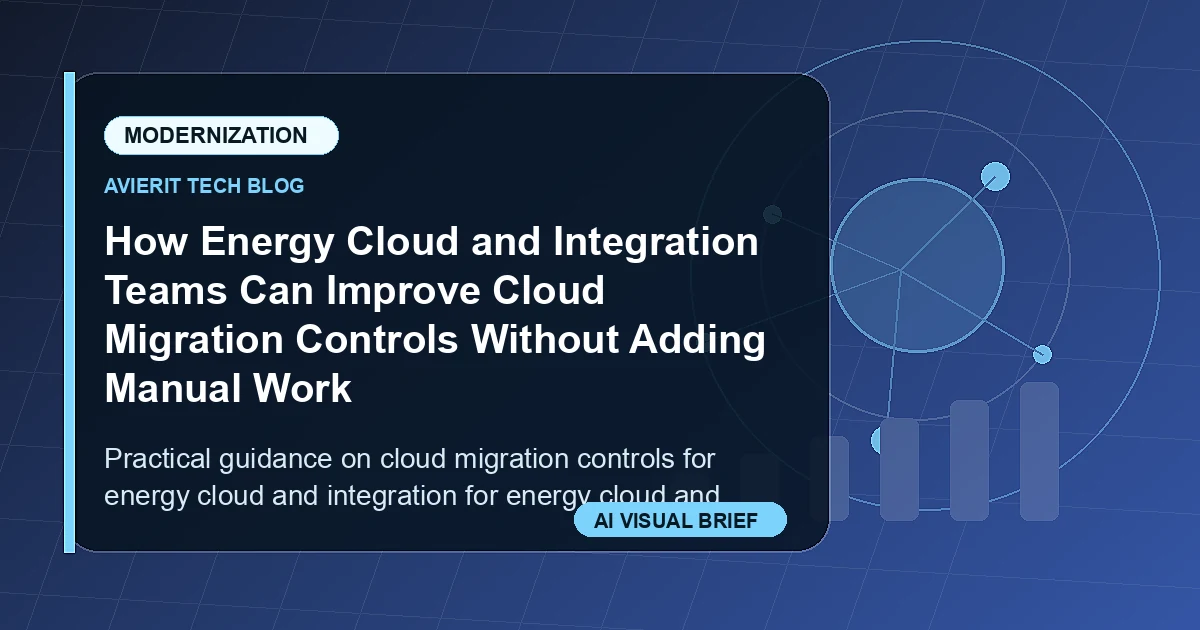 MODERNIZATION

AVIERIT TECH BLOG

How Energy Cloud and Integration Teams Can Improve Cloud Migration Controls Without Adding Manual Work

Practical guidance on cloud migration controls for energy cloud and integration for energy cloud and

AI VISUAL BRIEF